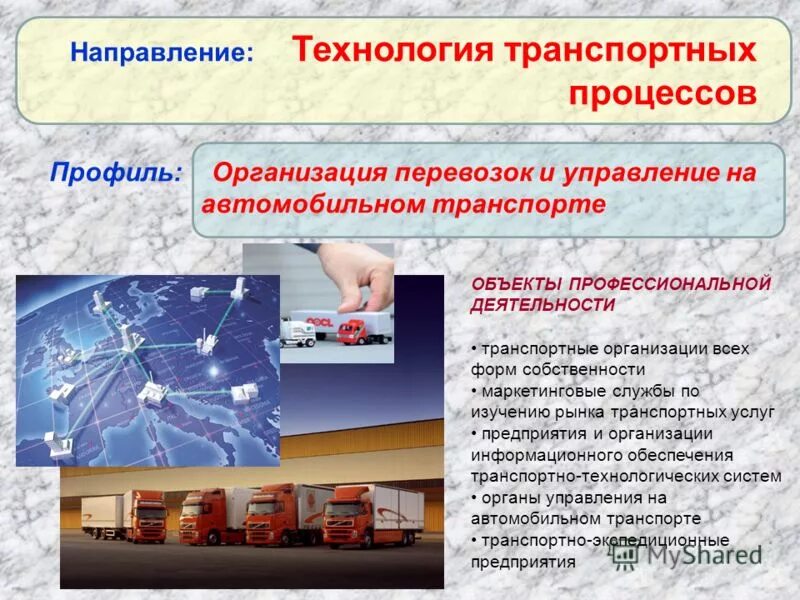 Направление: Технология транспортных процессов

Профиль: Организация перевозок и управление на автомобильном транспорте

OOCL

ОБЪЕКТЫ ПРОФЕССИОНАЛЬНОЙ ДЕЯТЕЛЬНОСТИ

• транспортные организации всех форм собственности
• маркетинговые службы по изучению рынка транспортных услуг
• предприятия и организации информационного обеспечения транспортно-технологических систем
• органы управления на автомобильном транспорте
• транспортно-экспедиционные предприятия

MyShared